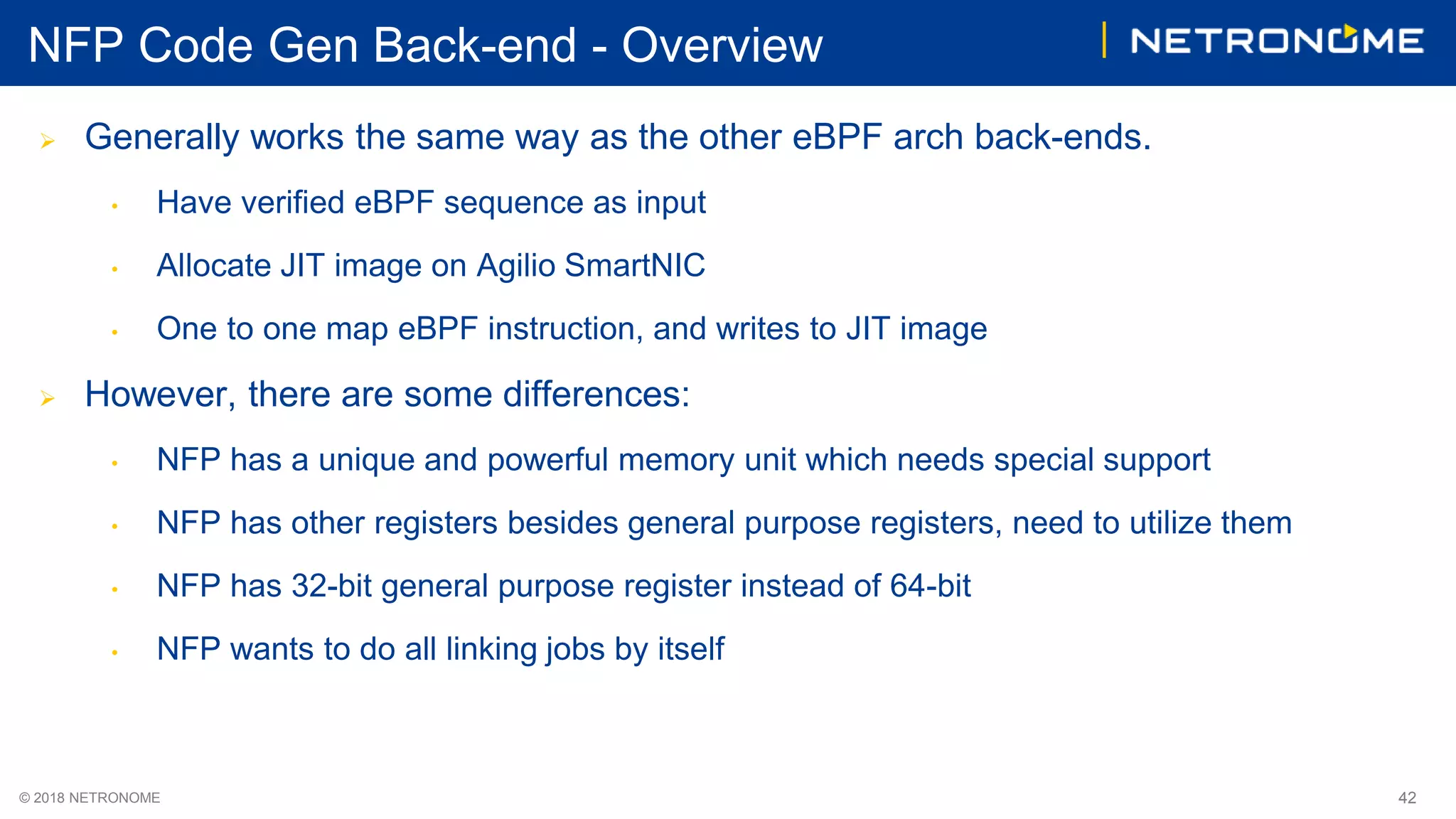 NFP Code Gen Back-end - Overview

NETRONOME

➢ Generally works the same way as the other eBPF arch back-ends.

• Have verified eBPF sequence as input

• Allocate JIT image on Agilio SmartNIC

• One to one map eBPF instruction, and writes to JIT image

➢ However, there are some differences:

• NFP has a unique and powerful memory unit which needs special support

• NFP has other registers besides general purpose registers, need to utilize them

• NFP has 32-bit general purpose register instead of 64-bit

• NFP wants to do all linking jobs by itself

© 2018 NETRONOME

42